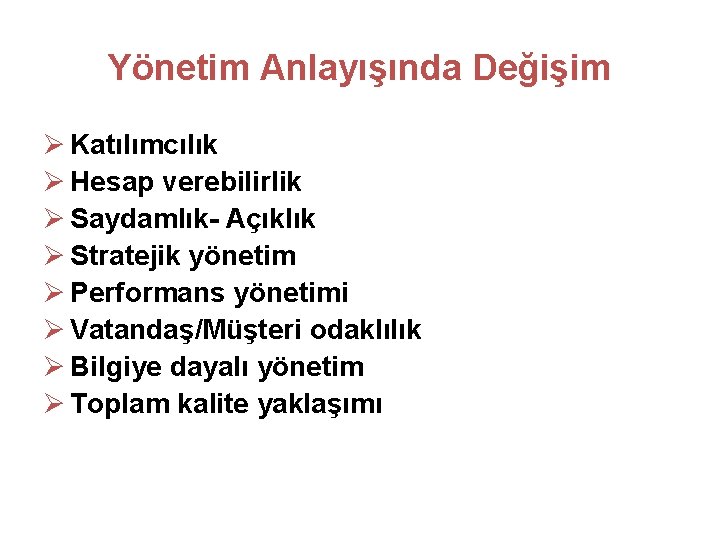 Yönetim Anlayışında Değişim

➢ Katılımcılık
➢ Hesap verebilirlik
➢ Saydamlık- Açıklık
➢ Stratejik yönetim
➢ Performans yönetimi
➢ Vatandaş/Müşteri odaklılık
➢ Bilgiye dayalı yönetim
➢ Toplam kalite yaklaşımı